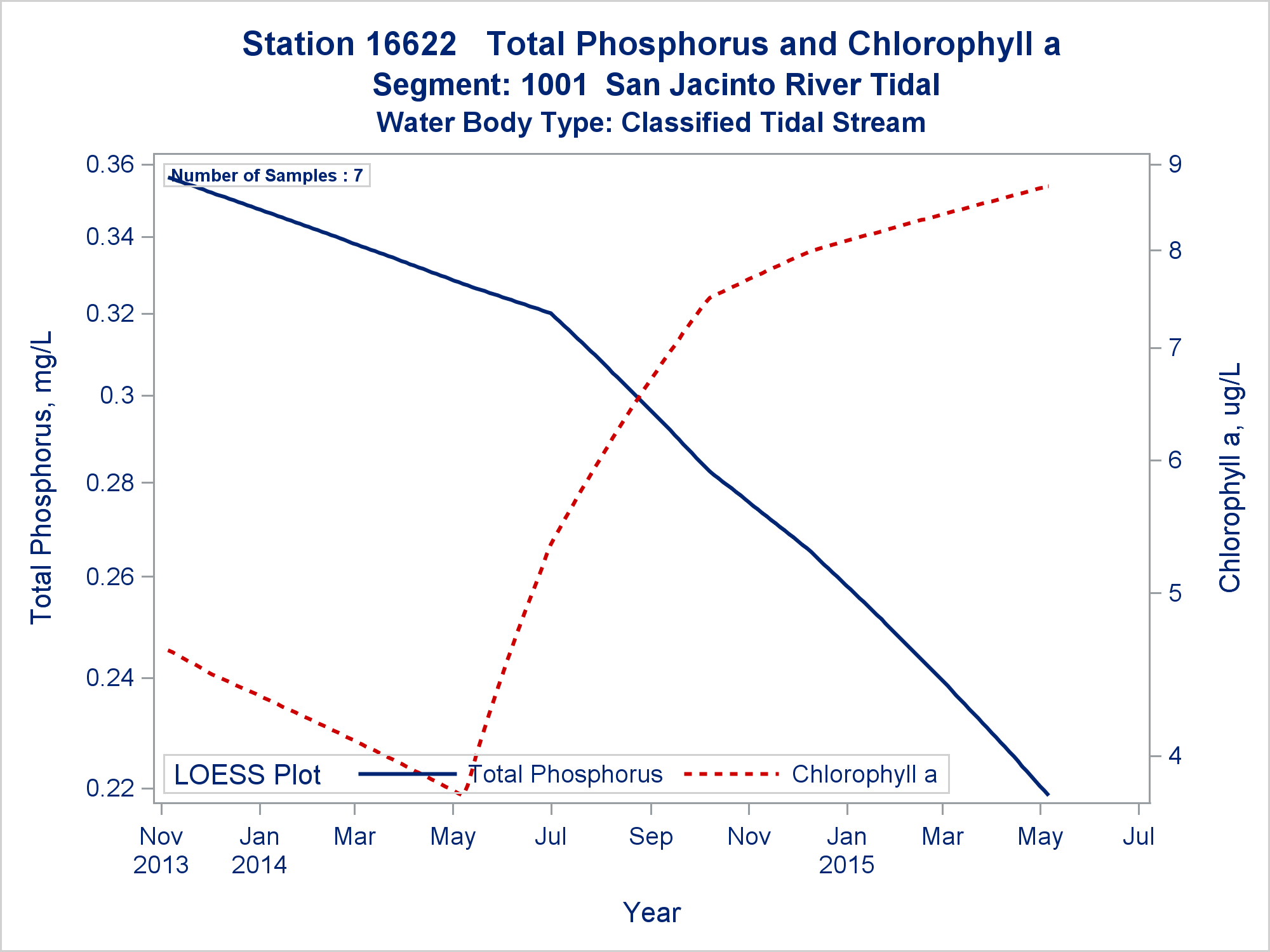 Station 16622 Total Phosphorus and Chlorophyll a
Segment: 1001 San Jacinto River Tidal
Water Body Type: Classified Tidal Stream

Number of Samples : 7

Total Phosphorus, mg/L

0.36
0.34
0.32
0.3
0.28
0.26
0.24
0.22

Chlorophyll a, ug/L

9
8
7
6
5
4

LOESS Plot Total Phosphorus Chlorophyll a

Nov 2013
Jan 2014
Mar
May
Jul
Sep
Nov
Jan 2015
Mar
May
Jul

Year